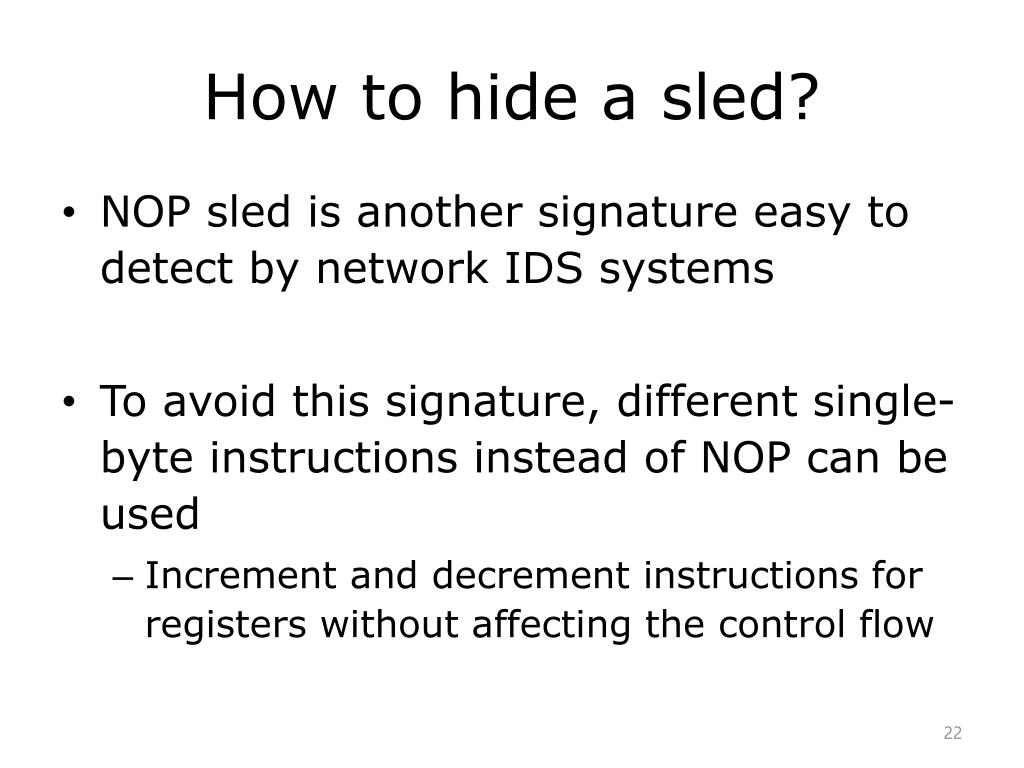 How to hide a sled?

• NOP sled is another signature easy to detect by network IDS systems

• To avoid this signature, different single-byte instructions instead of NOP can be used
 – Increment and decrement instructions for registers without affecting the control flow

22